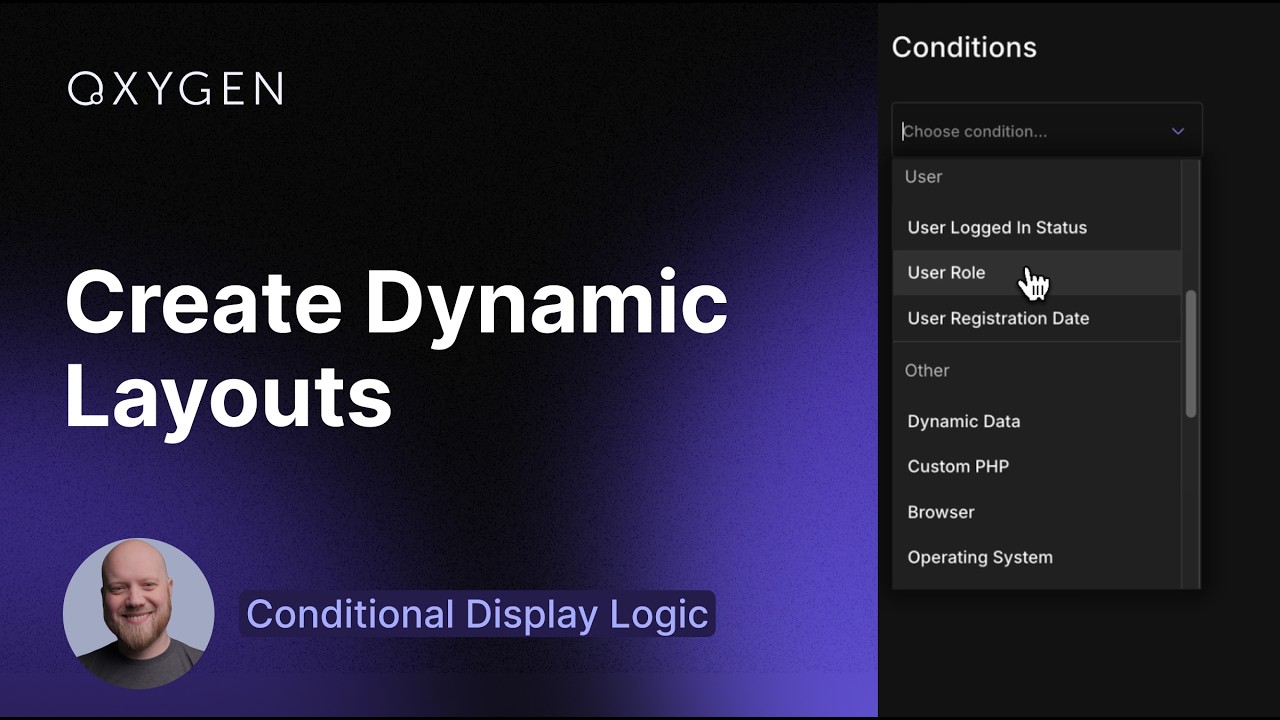 OXYGEN

Create Dynamic Layouts

Conditional Display Logic

Conditions

Choose condition...

User

User Logged In Status

User Role

User Registration Date

Other

Dynamic Data

Custom PHP

Browser

Operating System